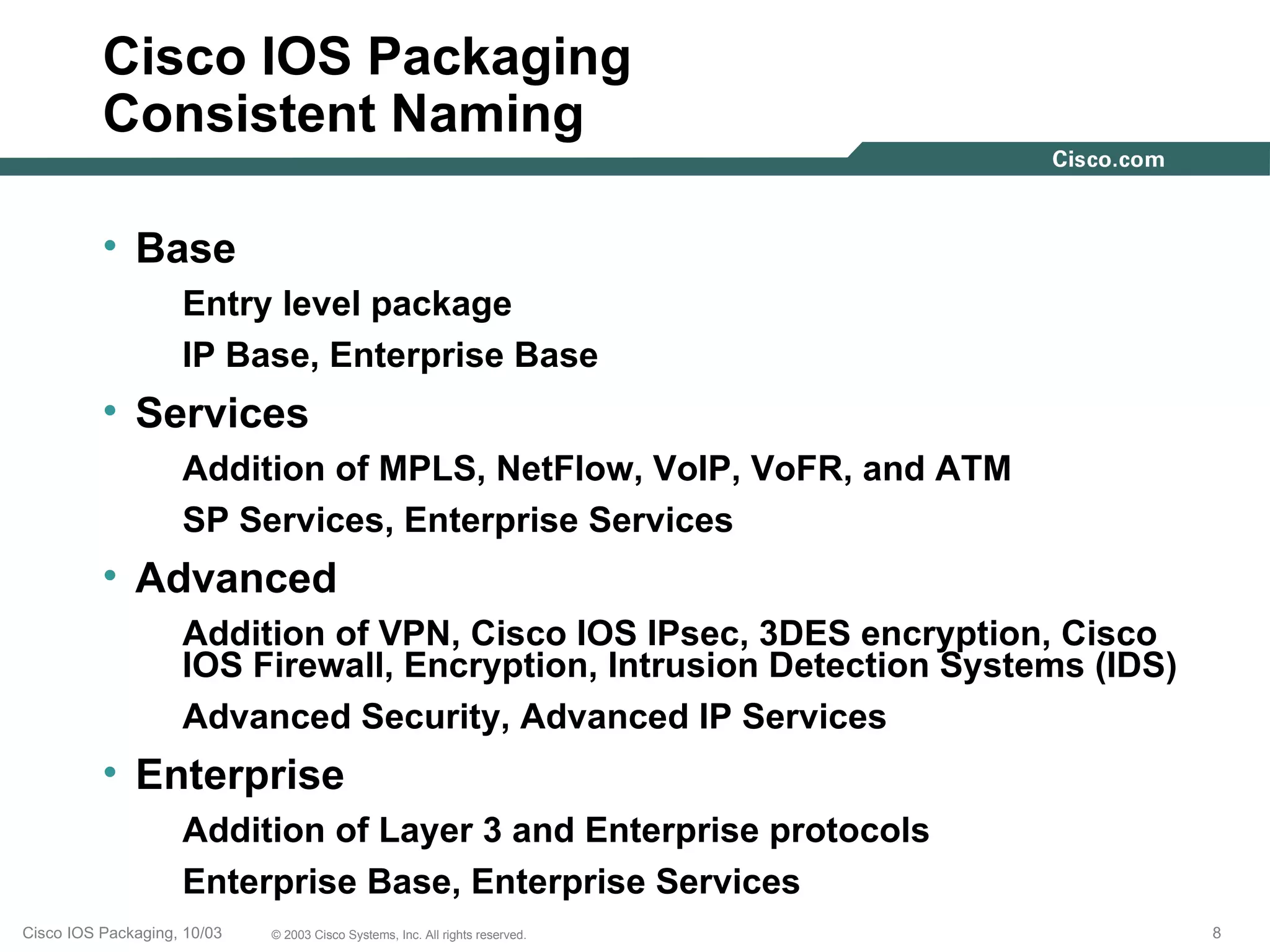 Cisco IOS Packaging
Consistent Naming

Cisco.com

• Base

Entry level package

IP Base, Enterprise Base

• Services

Addition of MPLS, NetFlow, VoIP, VoFR, and ATM

SP Services, Enterprise Services

• Advanced

Addition of VPN, Cisco IOS IPsec, 3DES encryption, Cisco IOS Firewall, Encryption, Intrusion Detection Systems (IDS)

Advanced Security, Advanced IP Services

• Enterprise

Addition of Layer 3 and Enterprise protocols

Enterprise Base, Enterprise Services

Cisco IOS Packaging, 10/03 © 2003 Cisco Systems, Inc. All rights reserved. 8